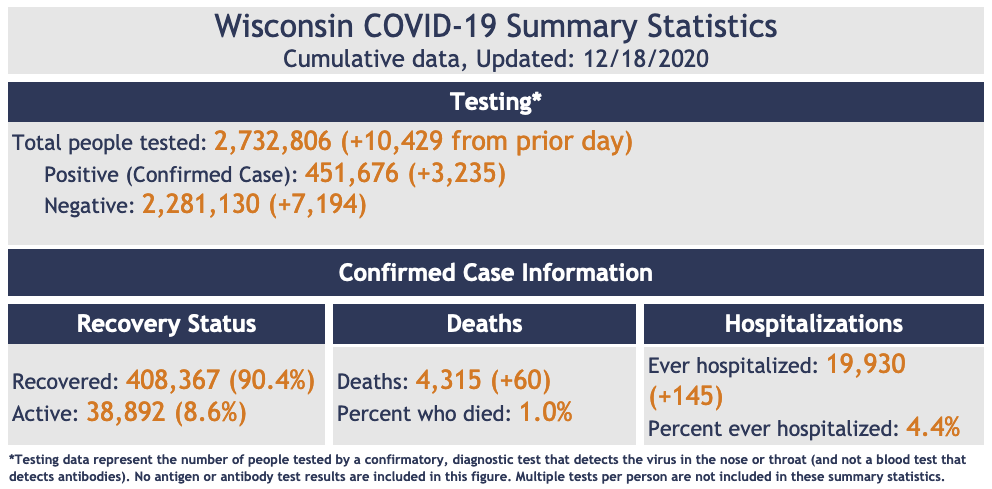 Wisconsin COVID-19 Summary Statistics
Cumulative data, Updated: 12/18/2020

Testing*

Total people tested: 2,732,806 (+10,429 from prior day)
Positive (Confirmed Case): 451,676 (+3,235)
Negative: 2,281,130 (+7,194)

Confirmed Case Information

Recovery Status

Recovered: 408,367 (90.4%)
Active: 38,892 (8.6%)

Deaths

Deaths: 4,315 (+60)
Percent who died: 1.0%

Hospitalizations

Ever hospitalized: 19,930 (+145)
Percent ever hospitalized: 4.4%

*Testing data represent the number of people tested by a confirmatory, diagnostic test that detects the virus in the nose or throat (and not a blood test that detects antibodies). No antigen or antibody test results are included in this figure. Multiple tests per person are not included in these summary statistics.